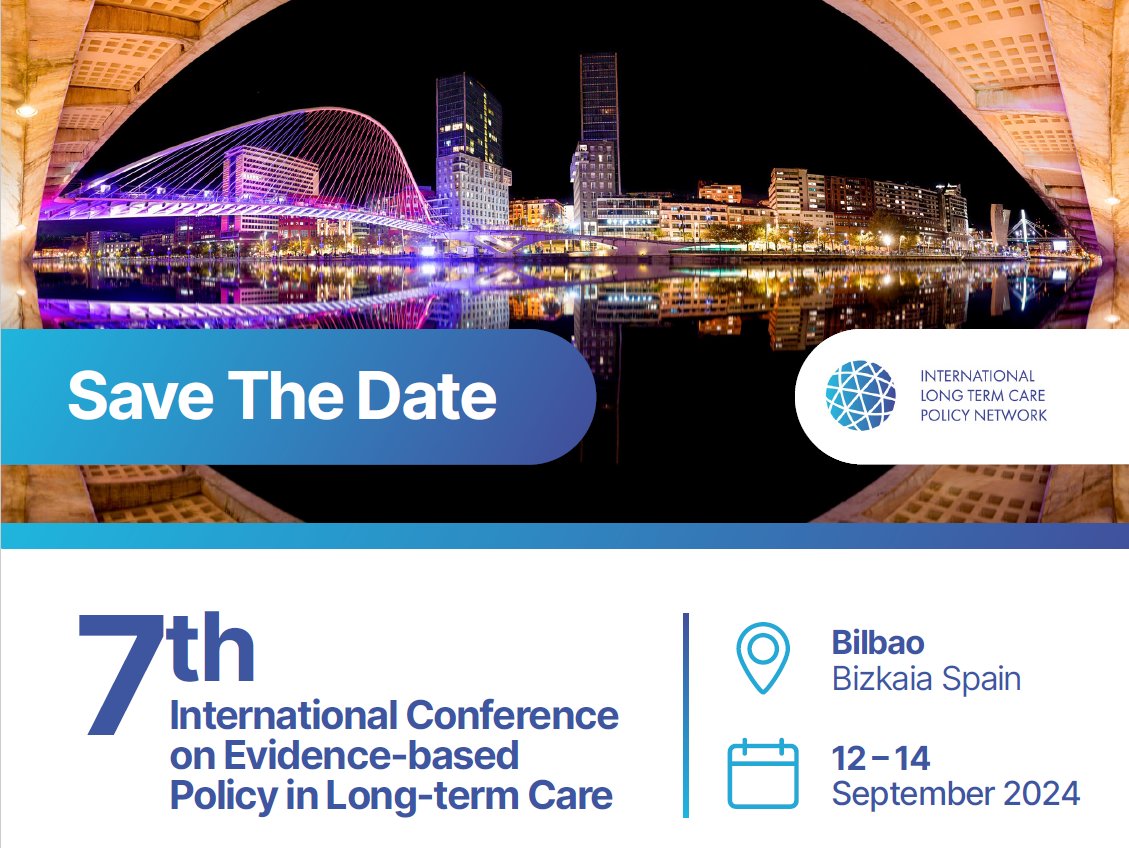 Save The Date

INTERNATIONAL LONG TERM CARE POLICY NETWORK

7th International Conference on Evidence-based Policy in Long-term Care

Bilbao
Bizkaia Spain

12 – 14
September 2024